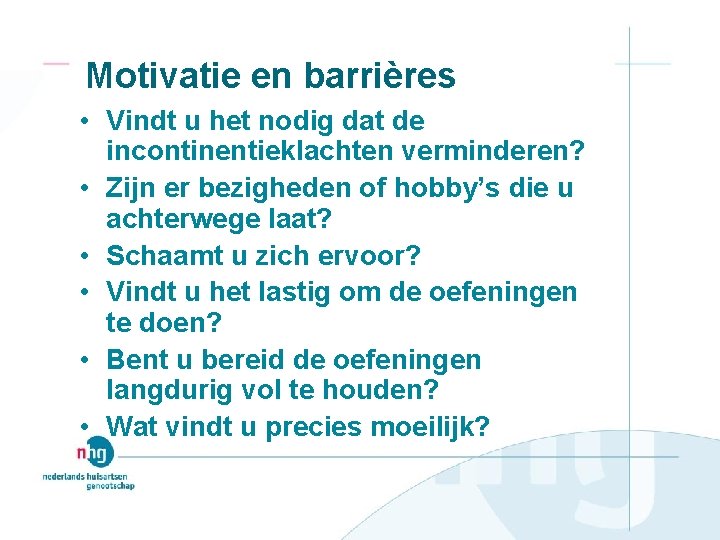 Motivatie en barrières

• Vindt u het nodig dat de incontinentieklachten verminderen?
• Zijn er bezigheden of hobby's die u achterwege laat?
• Schaamt u zich ervoor?
• Vindt u het lastig om de oefeningen te doen?
• Bent u bereid de oefeningen langdurig vol te houden?
• Wat vindt u precies moeilijk?

nhg
nederlands huisartsen genootschap